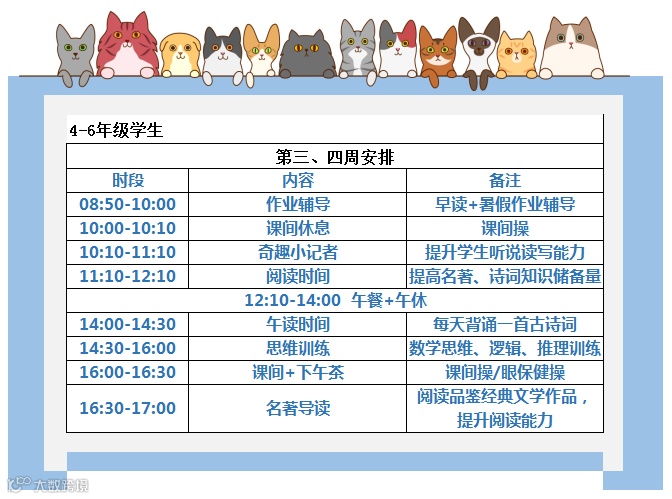 4-6年级学生

第三、四周安排

| 时段 | 内容 | 备注 |
|---|---|---|
| 08:50-10:00 | 作业辅导 | 早读+暑假作业辅导 |
| 10:00-10:10 | 课间休息 | 课间操 |
| 10:10-11:10 | 奇趣小记者 | 提升学生听说读写能力 |
| 11:10-12:10 | 阅读时间 | 提高名著、诗词知识储备量 |
| 12:10-14:00 午餐+午休 | | |
| 14:00-14:30 | 午读时间 | 每天背诵一首古诗词 |
| 14:30-16:00 | 思维训练 | 数学思维、逻辑、推理训练 |
| 16:00-16:30 | 课间+下午茶 | 课间操/眼保健操 |
| 16:30-17:00 | 名著导读 | 阅读品鉴经典文学作品，提升阅读能力 |

大数跨境